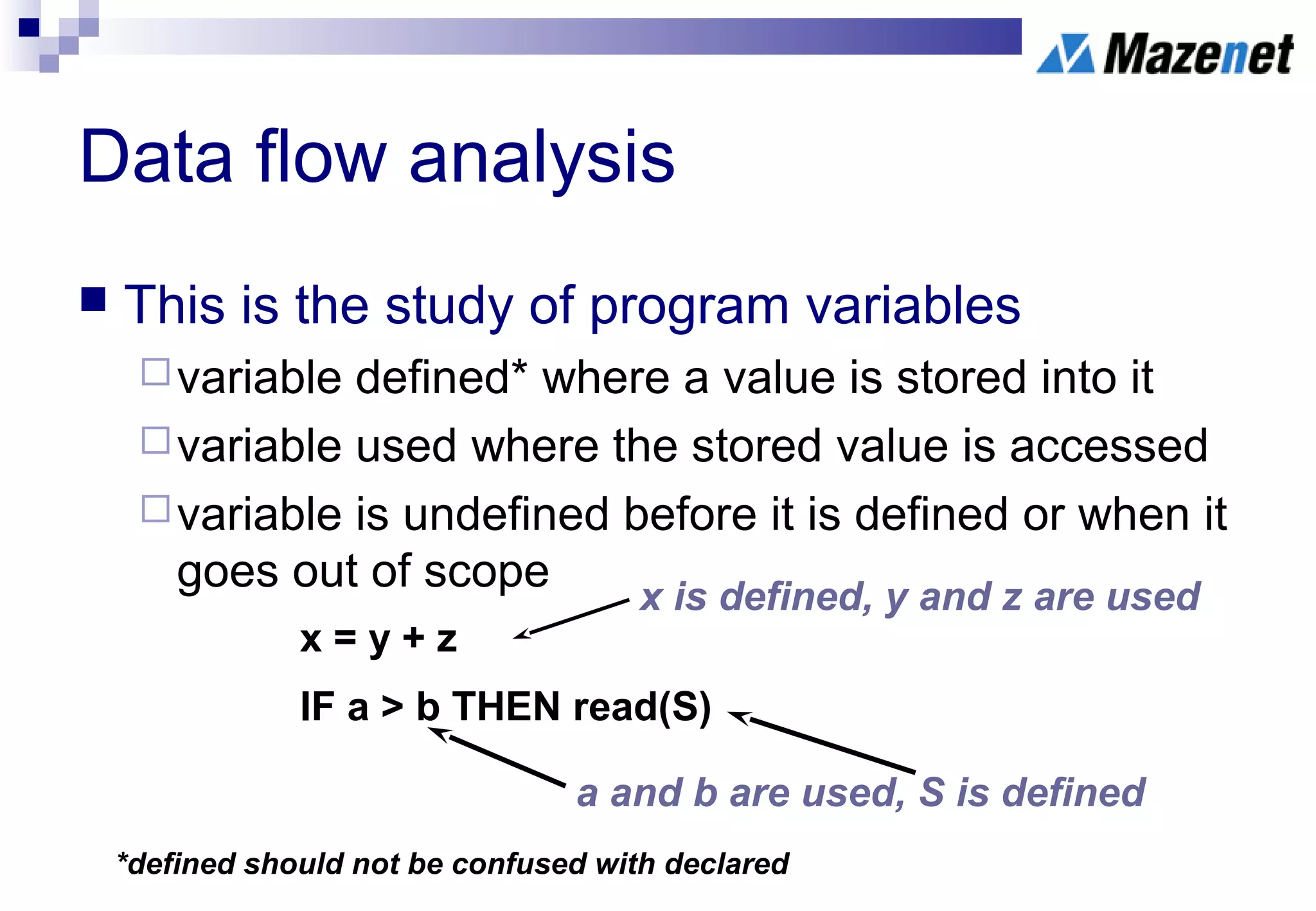 Mazenet

Data flow analysis

This is the study of program variables

variable defined* where a value is stored into it

variable used where the stored value is accessed

variable is undefined before it is defined or when it goes out of scope

x is defined, y and z are used

x = y + z

IF a > b THEN read(S)

a and b are used, S is defined

*defined should not be confused with declared